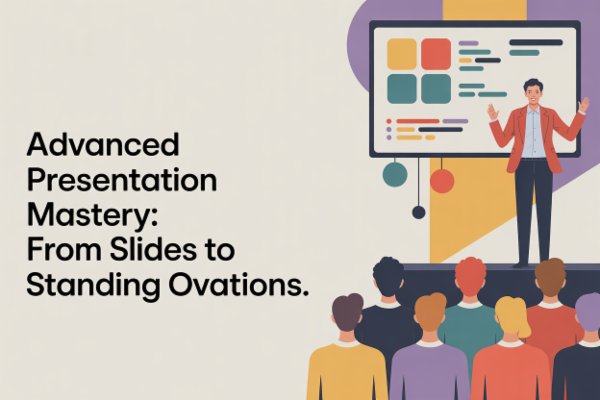 Advanced Presentation Mastery: From Slides to Standing Ovations.